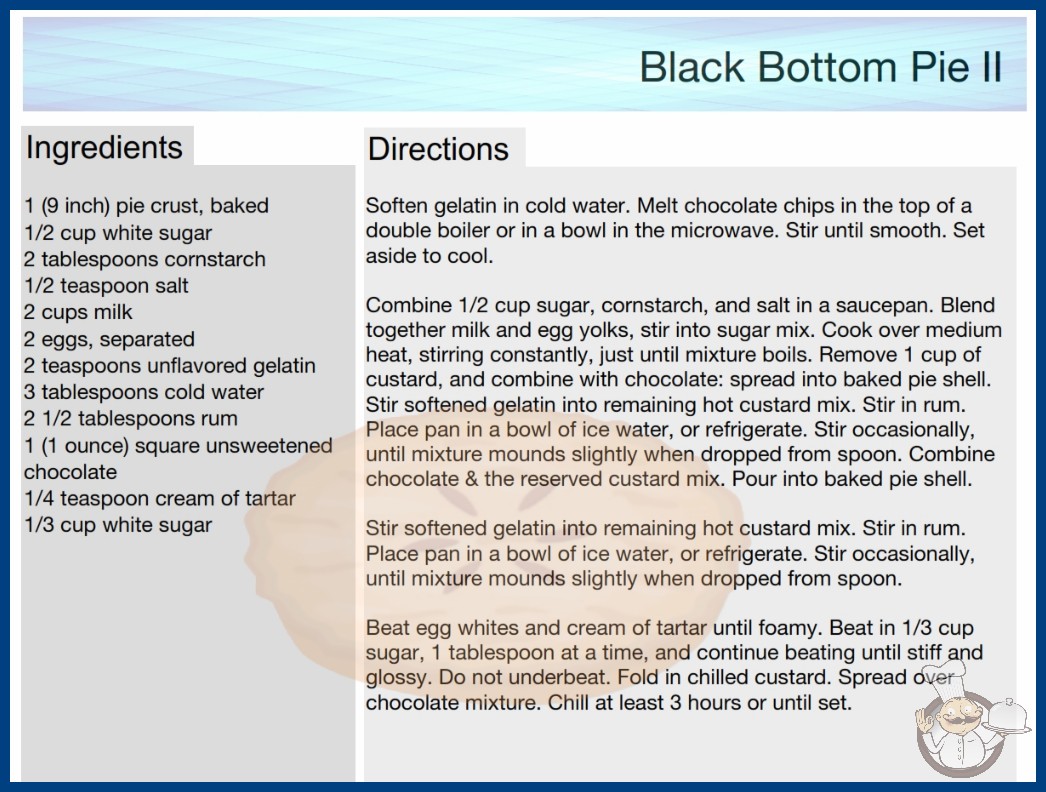 Black Bottom Pie II

Ingredients

1 (9 inch) pie crust, baked
1/2 cup white sugar
2 tablespoons cornstarch
1/2 teaspoon salt
2 cups milk
2 eggs, separated
2 teaspoons unflavored gelatin
3 tablespoons cold water
2 1/2 tablespoons rum
1 (1 ounce) square unsweetened chocolate
1/4 teaspoon cream of tartar
1/3 cup white sugar

Directions

Soften gelatin in cold water. Melt chocolate chips in the top of a double boiler or in a bowl in the microwave. Stir until smooth. Set aside to cool.

Combine 1/2 cup sugar, cornstarch, and salt in a saucepan. Blend together milk and egg yolks, stir into sugar mix. Cook over medium heat, stirring constantly, just until mixture boils. Remove 1 cup of custard, and combine with chocolate: spread into baked pie shell. Stir softened gelatin into remaining hot custard mix. Stir in rum. Place pan in a bowl of ice water, or refrigerate. Stir occasionally, until mixture mounds slightly when dropped from spoon. Combine chocolate & the reserved custard mix. Pour into baked pie shell.

Stir softened gelatin into remaining hot custard mix. Stir in rum. Place pan in a bowl of ice water, or refrigerate. Stir occasionally, until mixture mounds slightly when dropped from spoon.

Beat egg whites and cream of tartar until foamy. Beat in 1/3 cup sugar, 1 tablespoon at a time, and continue beating until stiff and glossy. Do not underbeat. Fold in chilled custard. Spread over chocolate mixture. Chill at least 3 hours or until set.